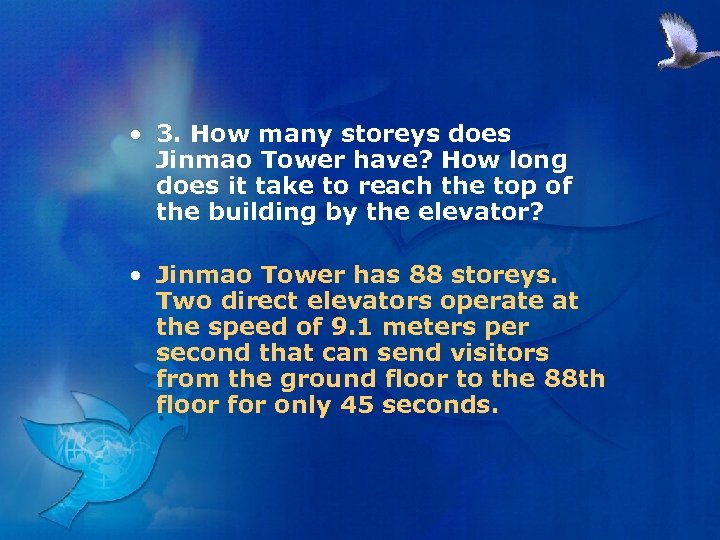 • 3. How many storeys does Jinmao Tower have? How long does it take to reach the top of the building by the elevator?

• Jinmao Tower has 88 storeys. Two direct elevators operate at the speed of 9.1 meters per second that can send visitors from the ground floor to the 88th floor for only 45 seconds.